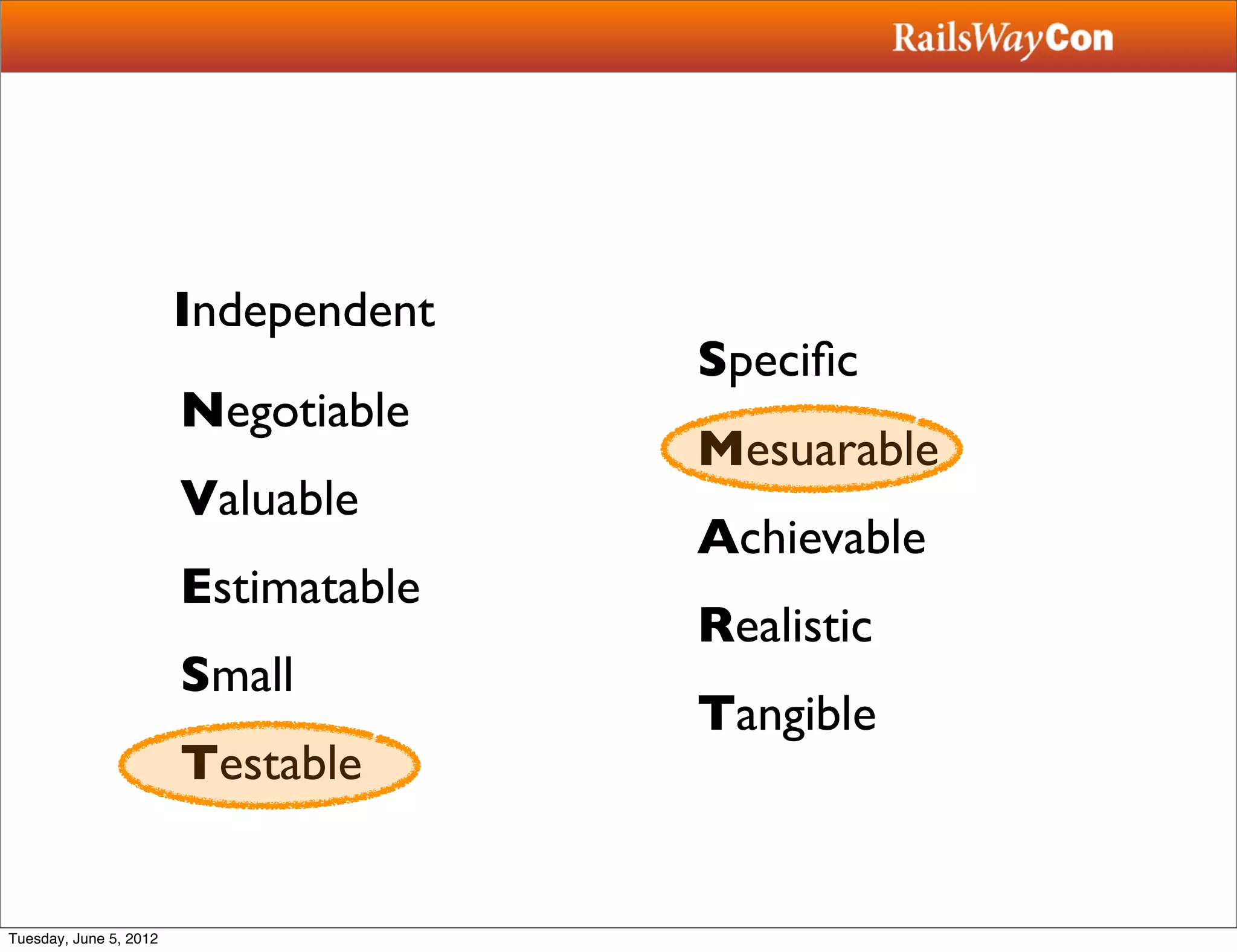 RailsWayCon

Independent
Negotiable
Valuable
Estimatable
Small
Testable

Specific
Mesuarable
Achievable
Realistic
Tangible

Tuesday, June 5, 2012